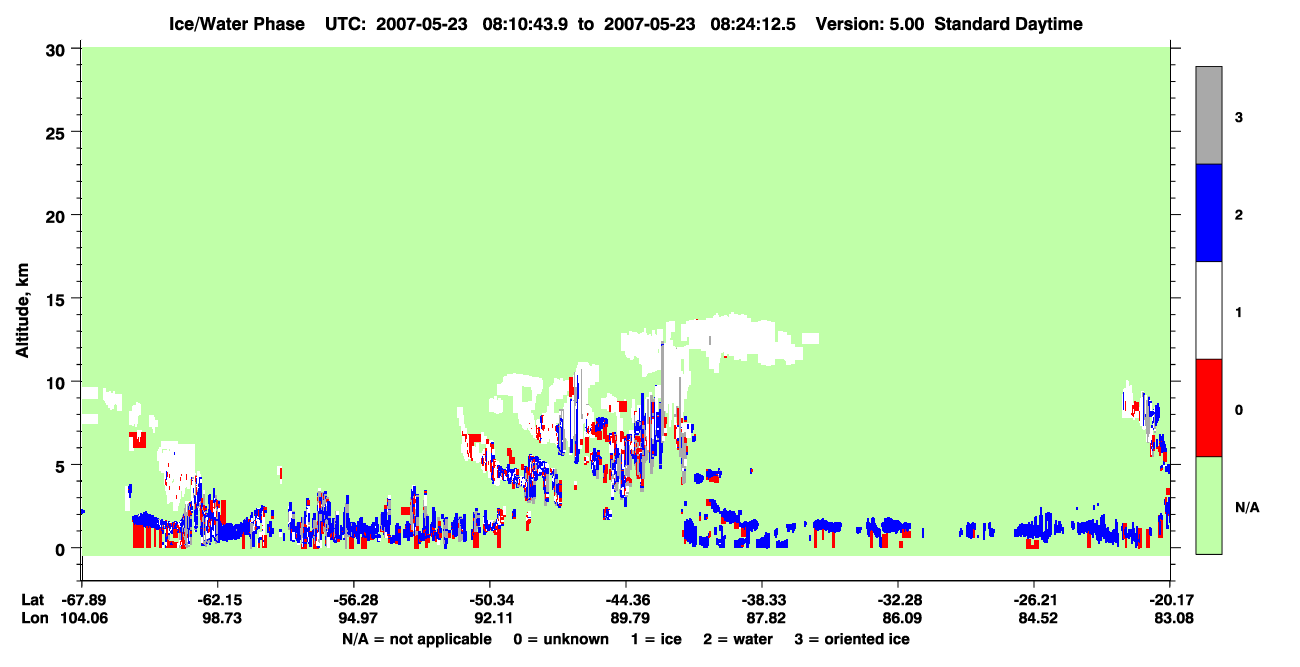 Ice/Water Phase UTC: 2007-05-23 08:10:43.9 to 2007-05-23 08:24:12.5 Version: 5.00 Standard Daytime

Altitude, km

30
25
20
15
10
5
0

3
2
1
0
N/A

Lat -67.89 -62.15 -56.28 -50.34 -44.36 -38.33 -32.28 -26.21 -20.17
Lon 104.06 98.73 94.97 92.11 89.79 87.82 86.09 84.52 83.08

N/A = not applicable 0 = unknown 1 = ice 2 = water 3 = oriented ice